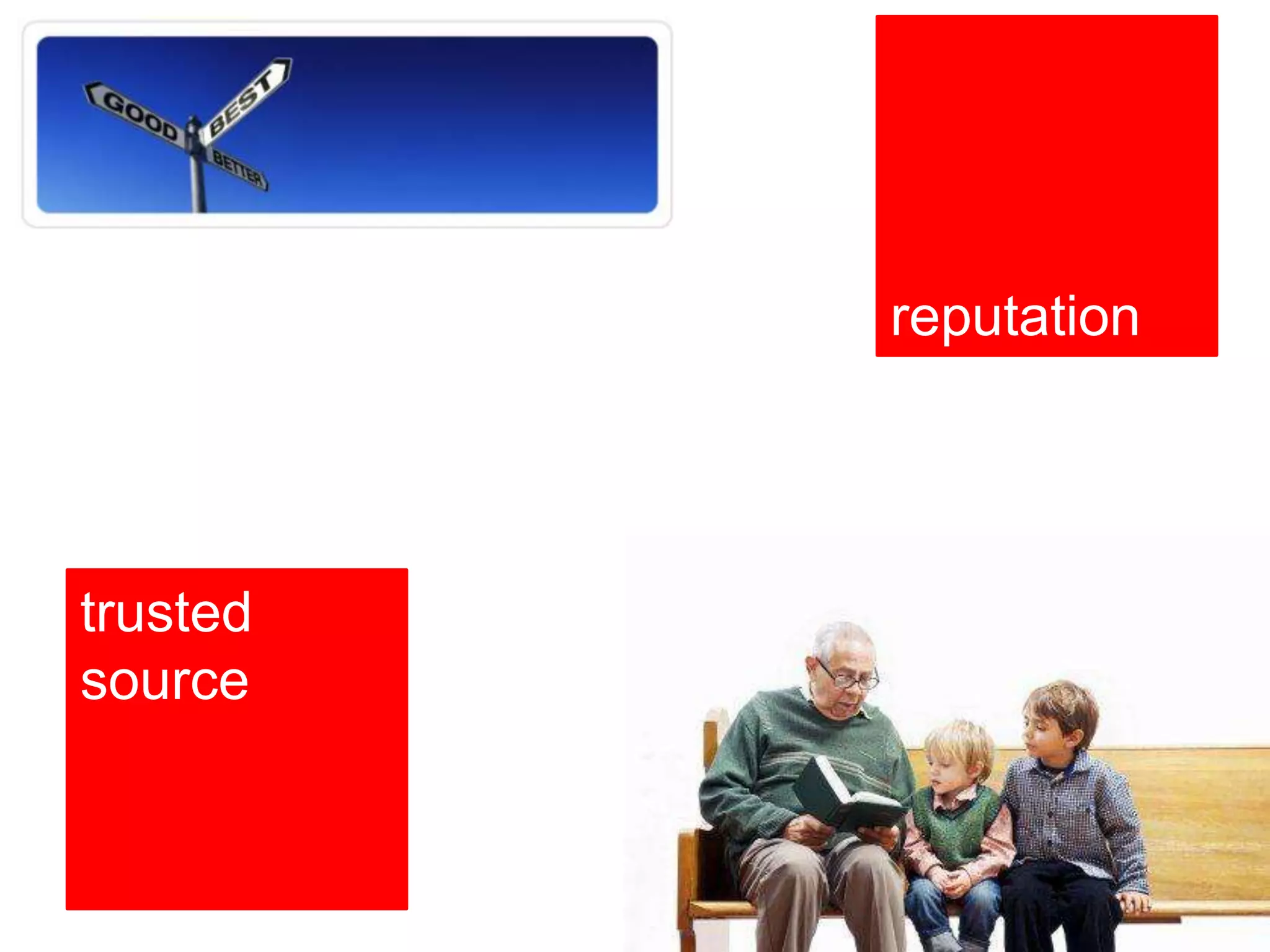 GOOD
BEST
BETTER

reputation

trusted source